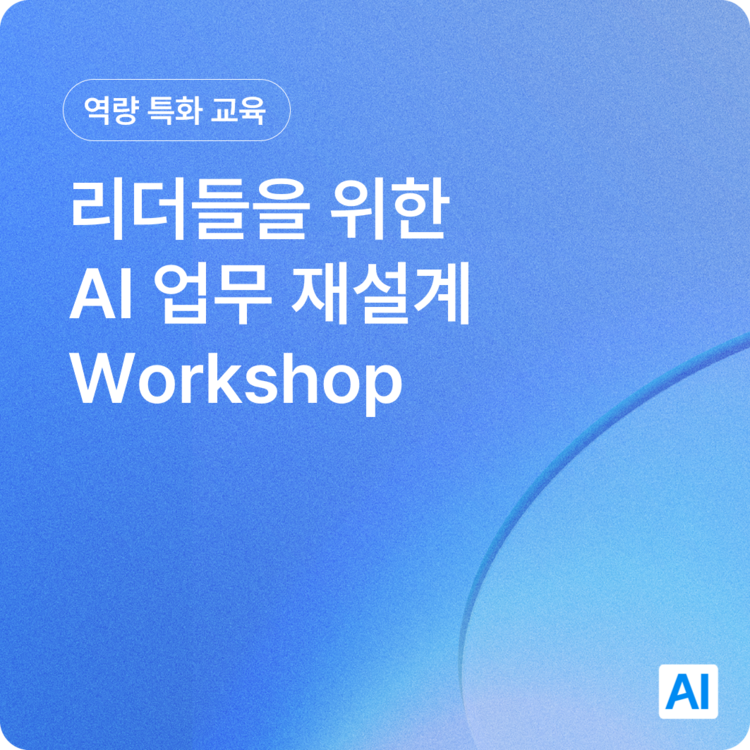 역량 특화 교육

리더들을 위한
AI 업무 재설계
Workshop

AI